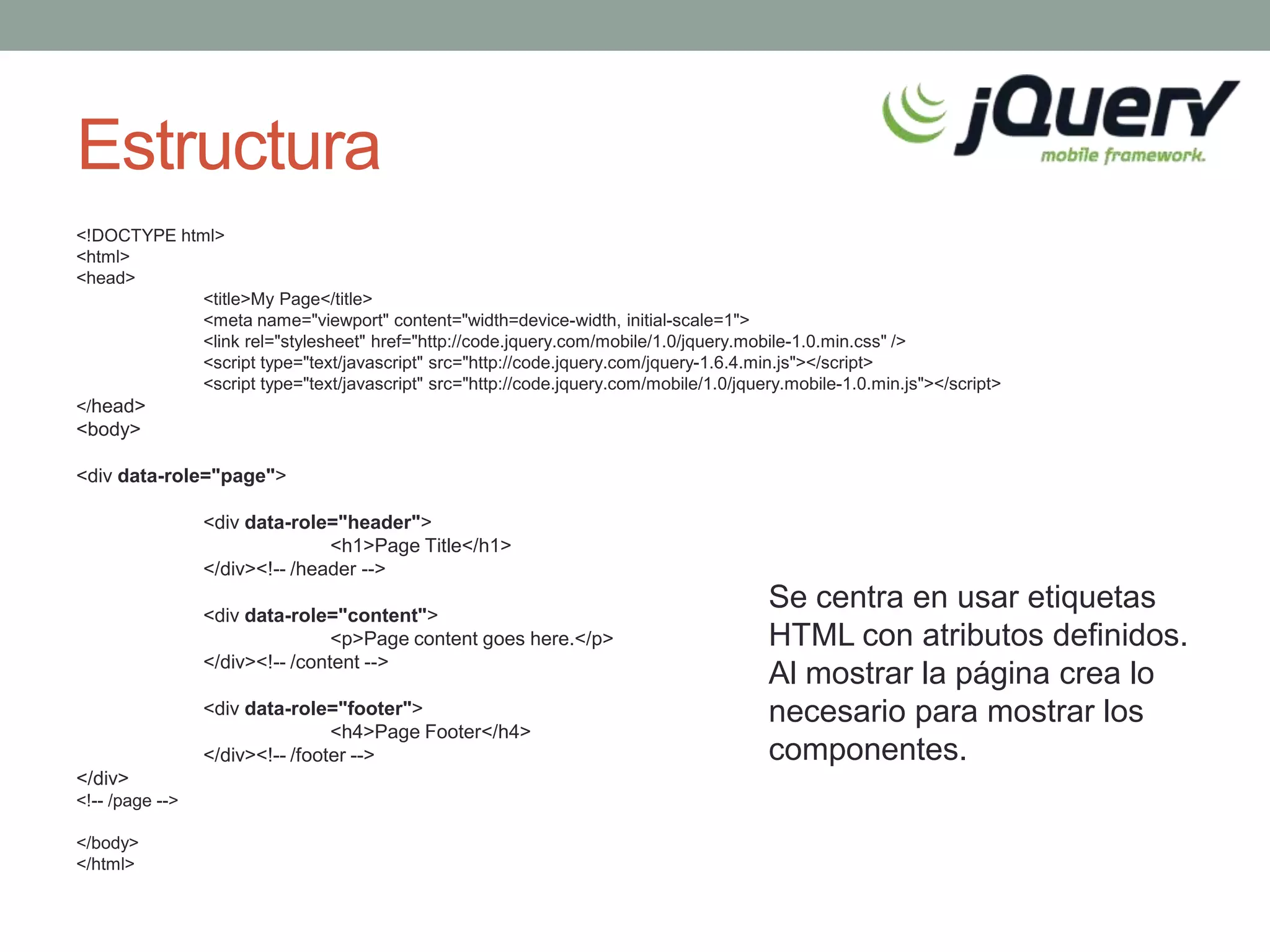 Estructura

jQuery
mobile framework.

<!DOCTYPE html>
<html>
<head>
<title>My Page</title>
<meta name="viewport" content="width=device-width, initial-scale=1">
<link rel="stylesheet" href="http://code.jquery.com/mobile/1.0/jquery.mobile-1.0.min.css" />
<script type="text/javascript" src="http://code.jquery.com/jquery-1.6.4.min.js"></script>
<script type="text/javascript" src="http://code.jquery.com/mobile/1.0/jquery.mobile-1.0.min.js"></script>
</head>
<body>

<div data-role="page">

<div data-role="header">
<h1>Page Title</h1>
</div><!-- /header -->

<div data-role="content">
<p>Page content goes here.</p>
</div><!-- /content -->

<div data-role="footer">
<h4>Page Footer</h4>
</div><!-- /footer -->
</div>
<!-- /page -->

</body>
</html>

Se centra en usar etiquetas HTML con atributos definidos. Al mostrar la página crea lo necesario para mostrar los componentes.